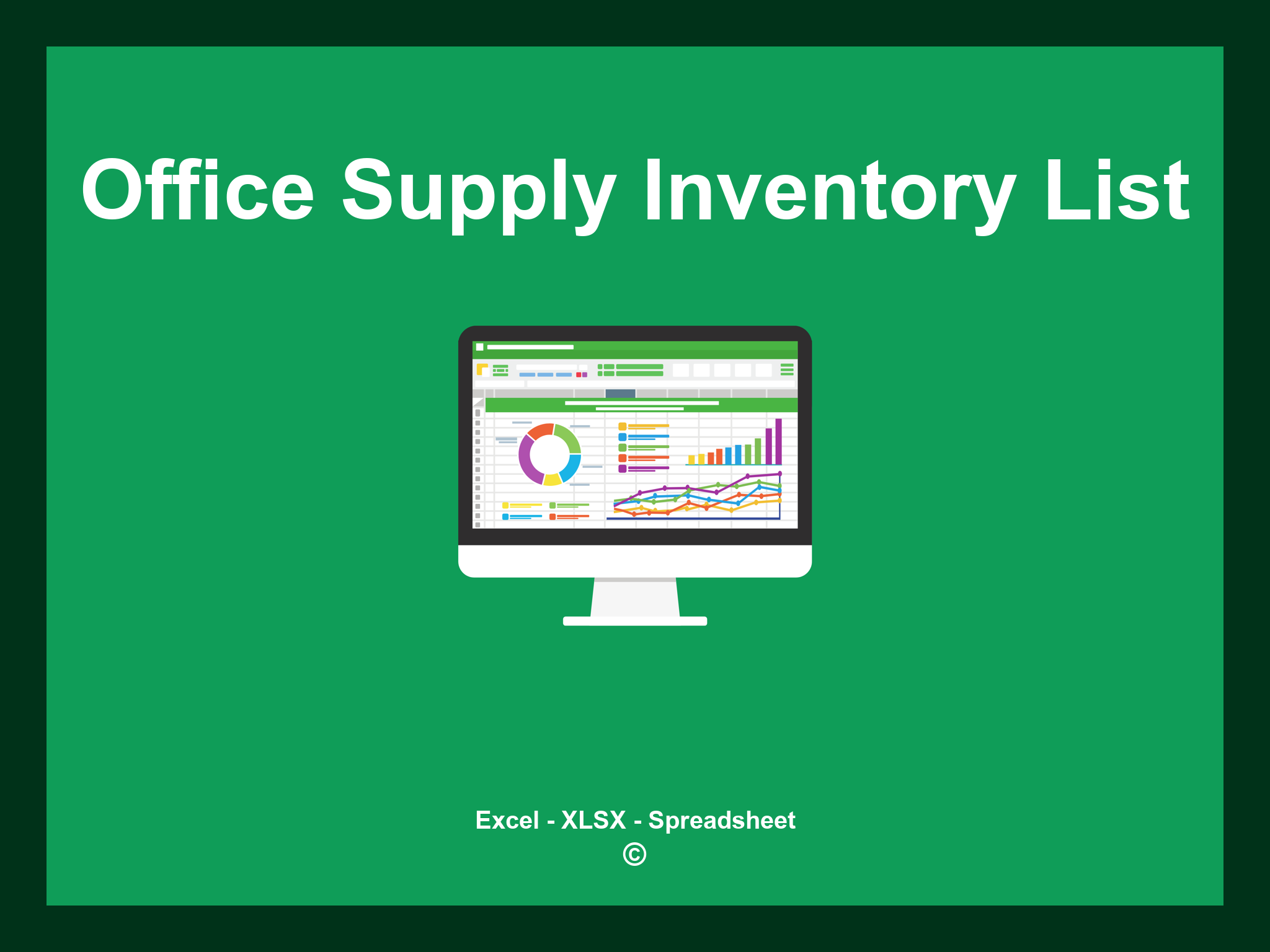 Office Supply Inventory List

Excel - XLSX - Spreadsheet
©